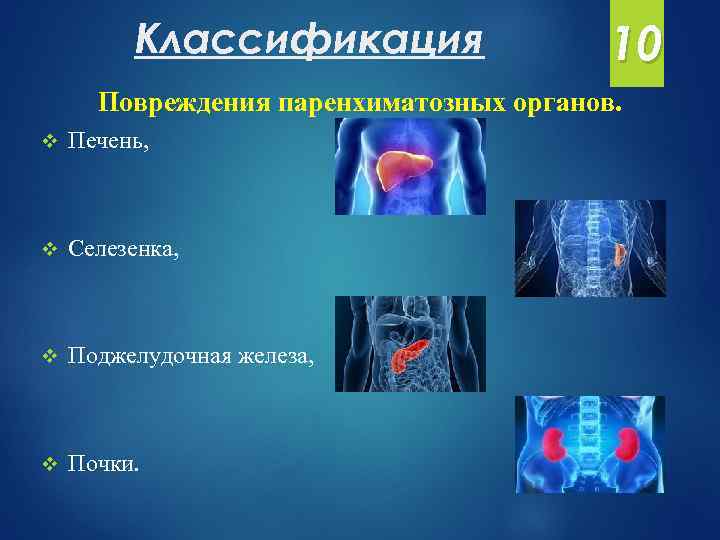 Классификация

10

Повреждения паренхиматозных органов.

❖ Печень,

❖ Селезенка,

❖ Поджелудочная железа,

❖ Почки.